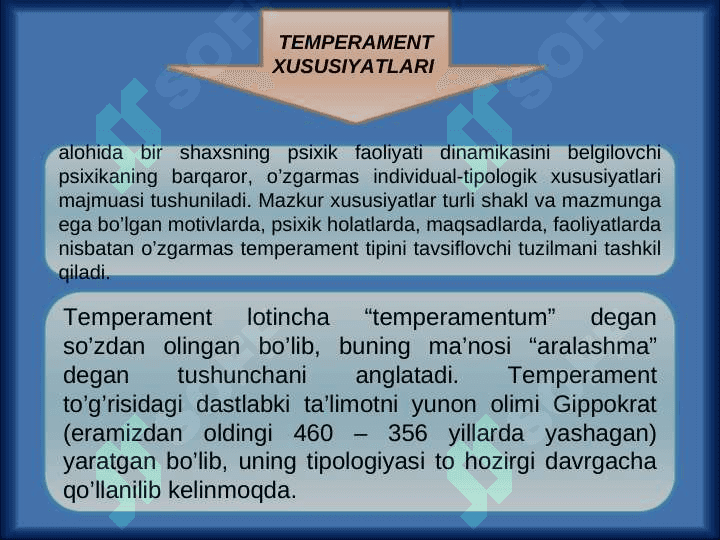 TEMPERAMENT XUSUSIYATLARI

alohida bir shaxsning psixik faoliyati dinamikasini belgilovchi psixikaning barqaror, o’zgarmas individual-tipologik xususiyatlari majmuasi tushuniladi. Mazkur xususiyatlar turli shakl va mazmunga ega bo’lgan motivlarda, psixik holatlarda, maqsadlarda, faoliyatlarda nisbatan o’zgarmas temperament tipini tavsiflovchi tuzilmani tashkil qiladi.

Temperament lotincha “temperamentum” degan so’zdan olingan bo’lib, buning ma’nosi “aralashma” degan tushunchani anglatadi. Temperament to’g’risidagi dastlabki ta’limotni yunon olimi Gippokrat (eramizdan oldingi 460 – 356 yillarda yashagan) yaratgan bo’lib, uning tipologiyasi to hozirgi davrgacha qo’llanilib kelinmoqda.